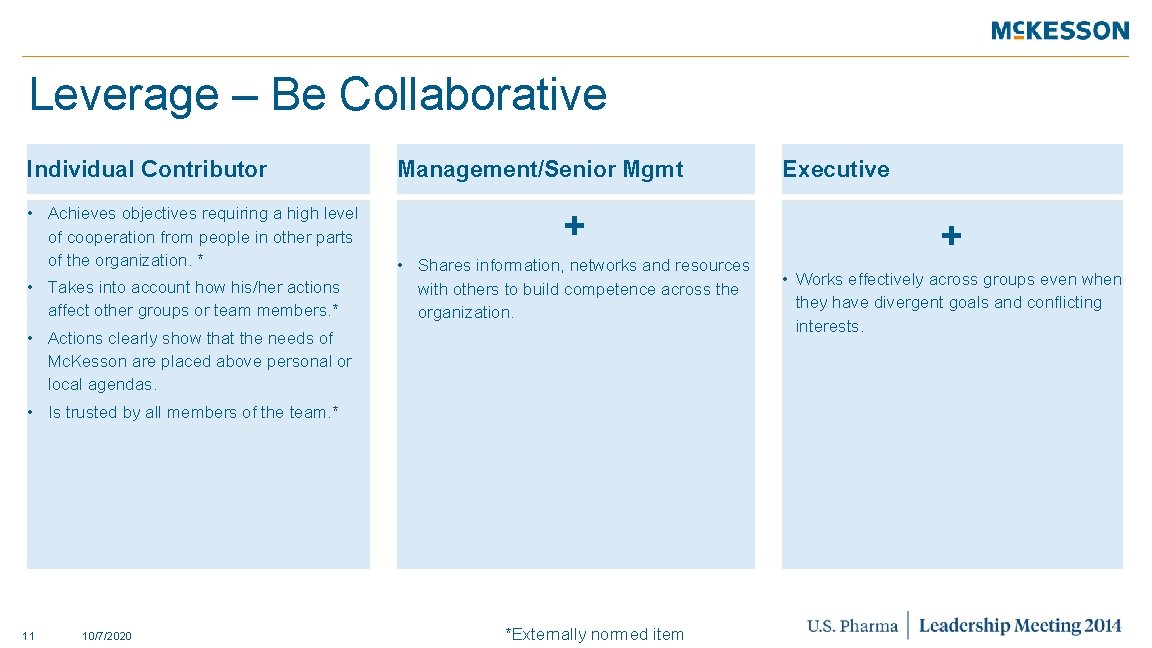 McKESSON

Leverage – Be Collaborative

Individual Contributor

• Achieves objectives requiring a high level of cooperation from people in other parts of the organization. *

• Takes into account how his/her actions affect other groups or team members.*

• Actions clearly show that the needs of Mc.Kesson are placed above personal or local agendas.

• Is trusted by all members of the team.*

Management/Senior Mgmt

+

• Shares information, networks and resources with others to build competence across the organization.

Executive

+

• Works effectively across groups even when they have divergent goals and conflicting interests.

11 10/7/2020 *Externally normed item

U.S. Pharma | Leadership Meeting 2014